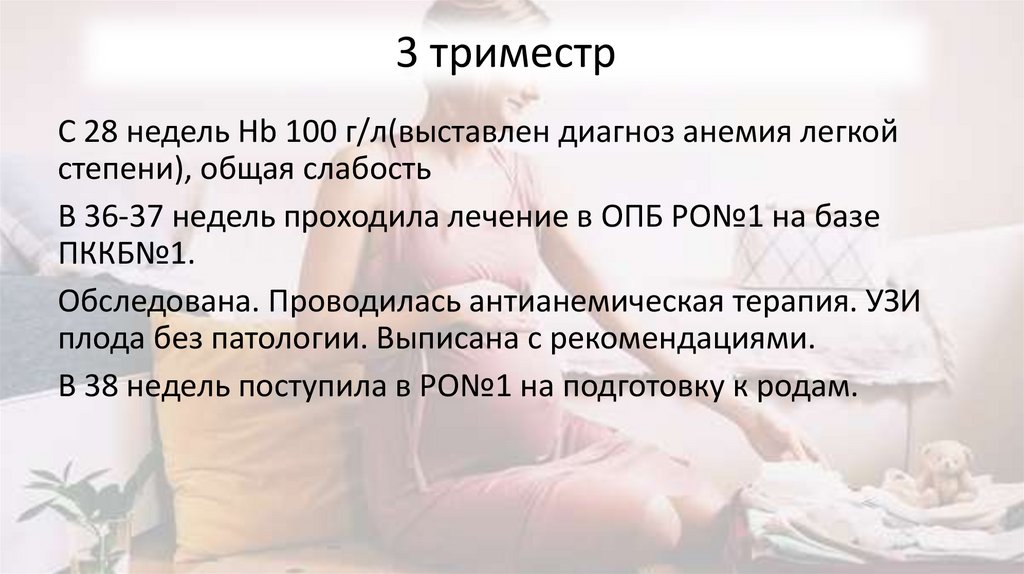 3 триместр

С 28 недель Hb 100 г/л(выставлен диагноз анемия легкой степени), общая слабость

В 36-37 недель проходила лечение в ОПБ РО№1 на базе ПККБ№1.

Обследована. Проводилась антианемическая терапия. УЗИ плода без патологии. Выписана с рекомендациями.

В 38 недель поступила в РО№1 на подготовку к родам.